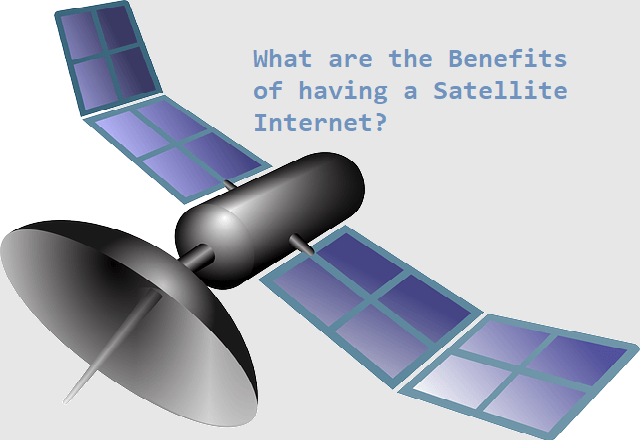 What are the Benefits of having a Satellite Internet?